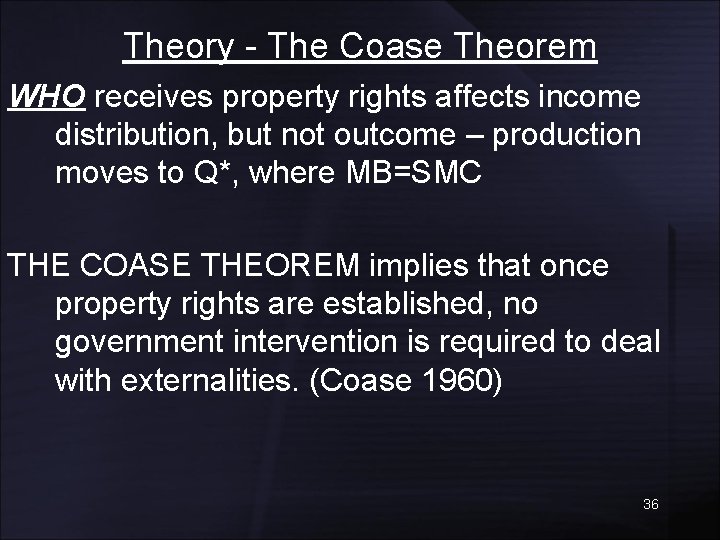 Theory - The Coase Theorem

WHO receives property rights affects income distribution, but not outcome – production moves to Q*, where MB=SMC

THE COASE THEOREM implies that once property rights are established, no government intervention is required to deal with externalities. (Coase 1960)

36